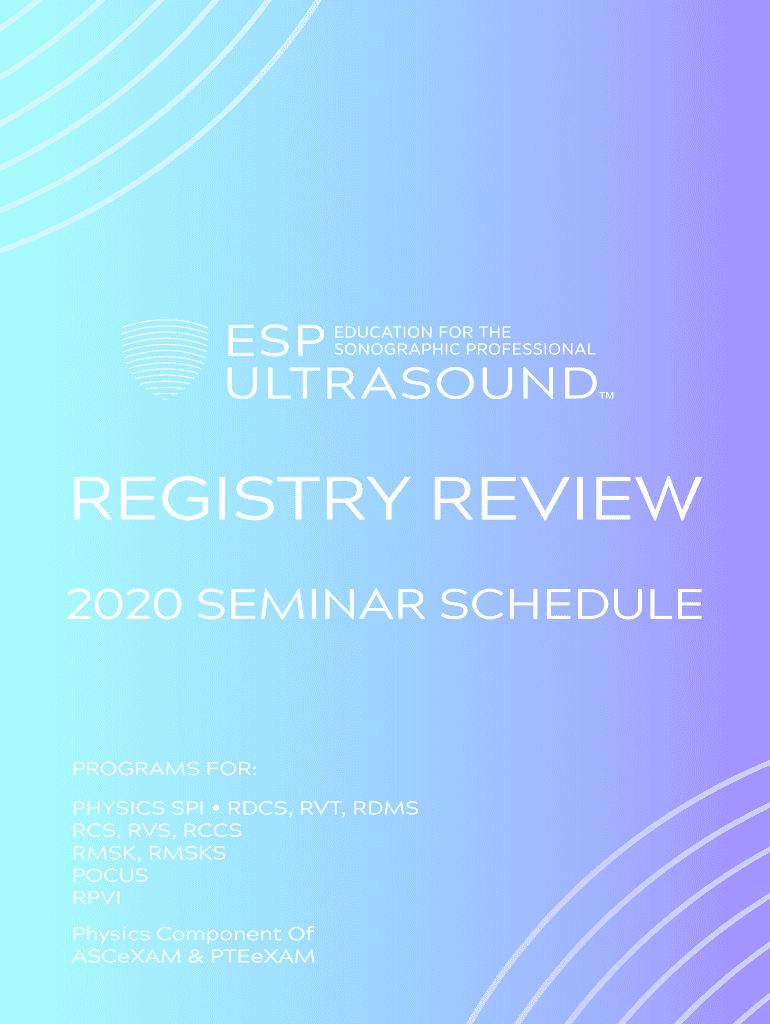 ESP EDUCATION FOR THE SONOGRAPHIC PROFESSIONAL
ULTRASOUND™

REGISTRY REVIEW

2020 SEMINAR SCHEDULE

PROGRAMS FOR:

PHYSICS SPI • RDCS, RVT, RDMS
RCS, RVS, RCCS
RMSK, RMSKS
POCUS
RPVI

Physics Component Of
ASCeXAM & PTEeXAM